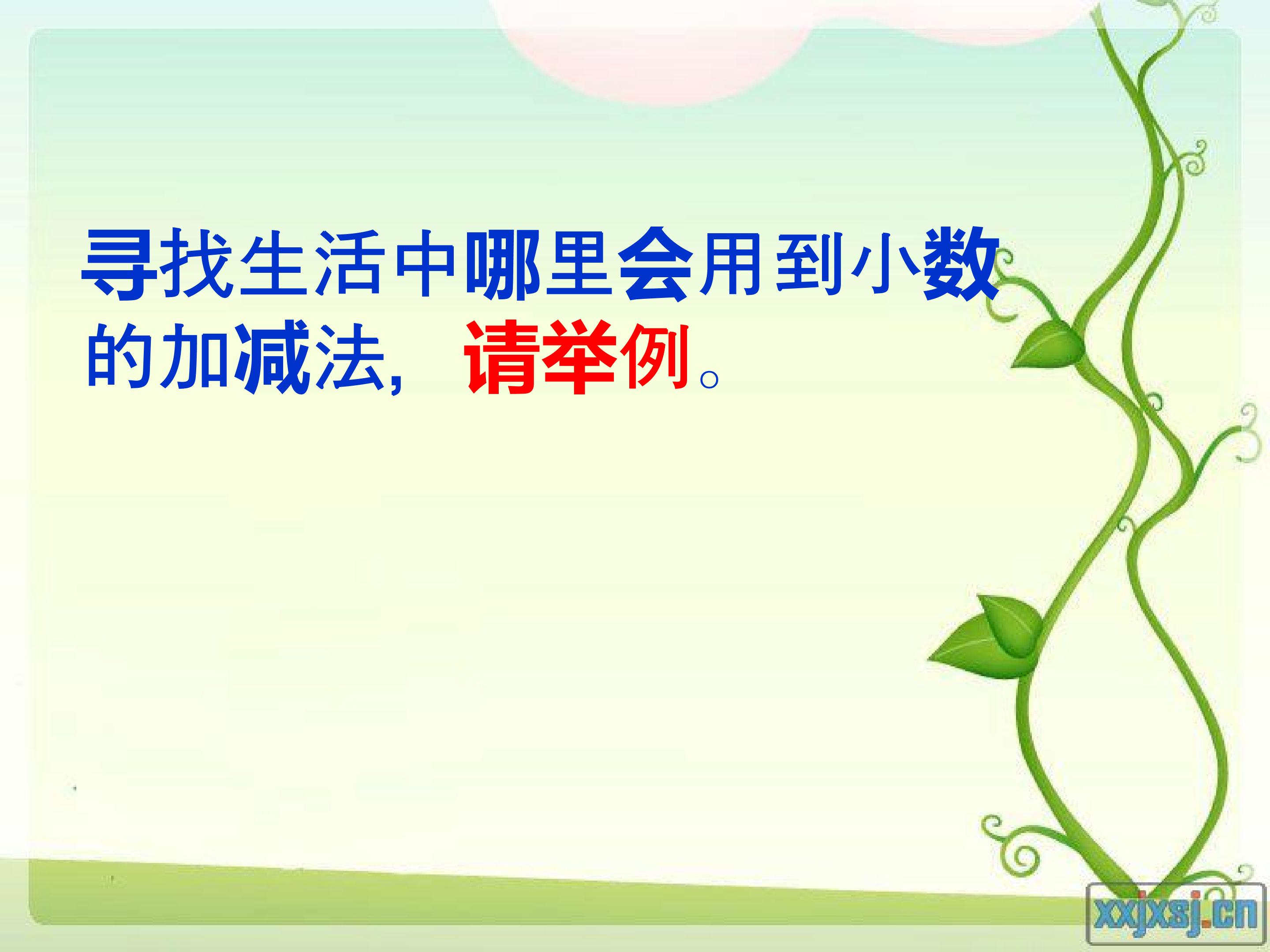 寻找生活中哪里会用到小数的加减法，请举例。

xxjxsj.cn